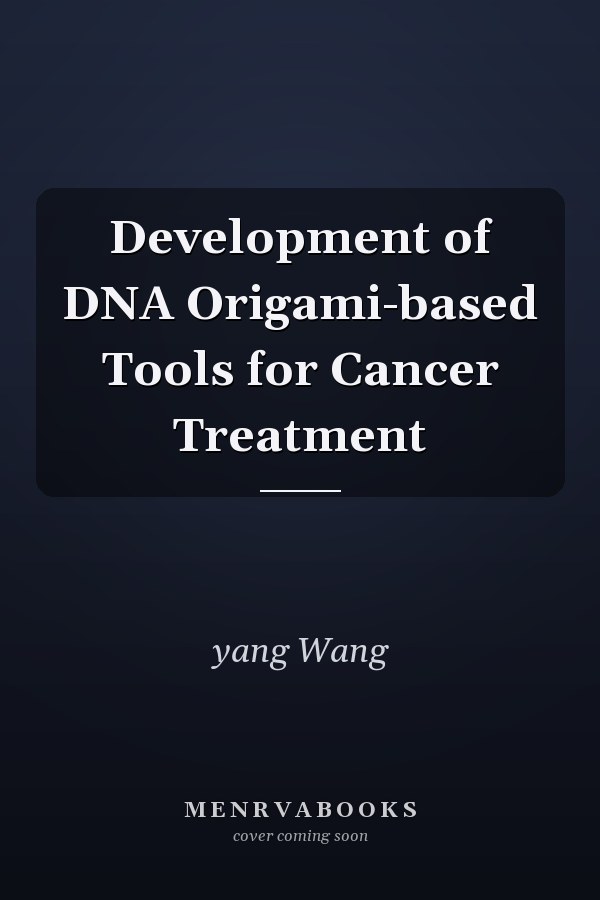 Development of DNA Origami-based Tools for Cancer Treatment

yang Wang

MENRVABOOKS
cover coming soon